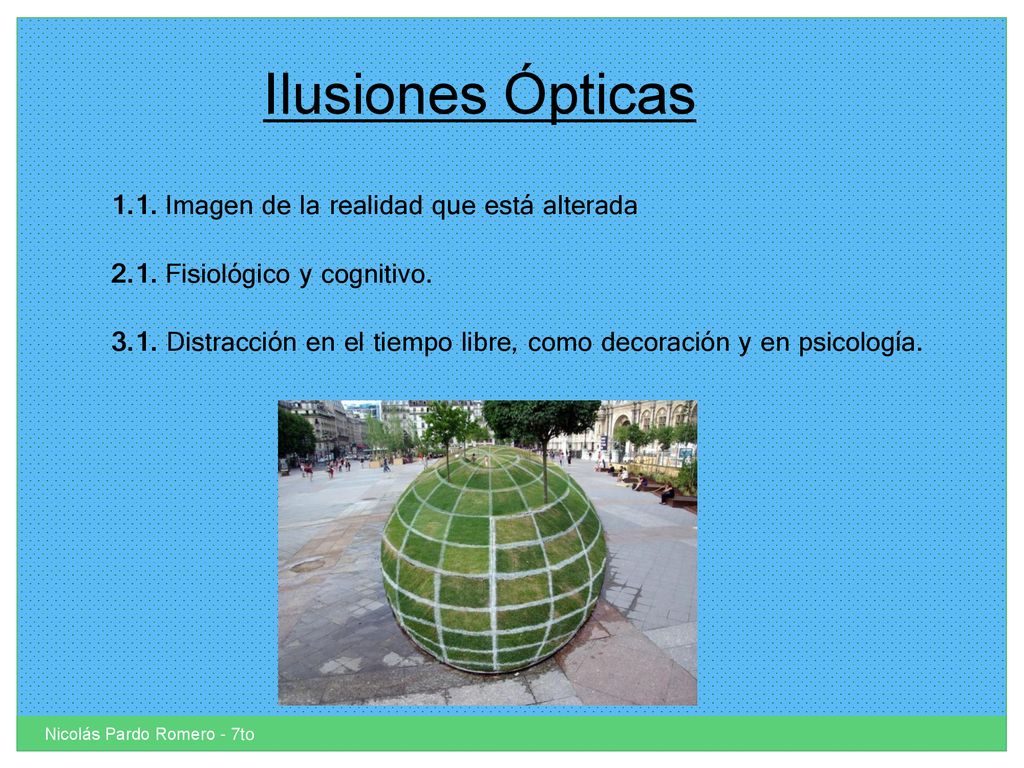 Ilusiones Ópticas

1.1. Imagen de la realidad que está alterada

2.1. Fisiológico y cognitivo.

3.1. Distracción en el tiempo libre, como decoración y en psicología.

Nicolás Pardo Romero - 7to